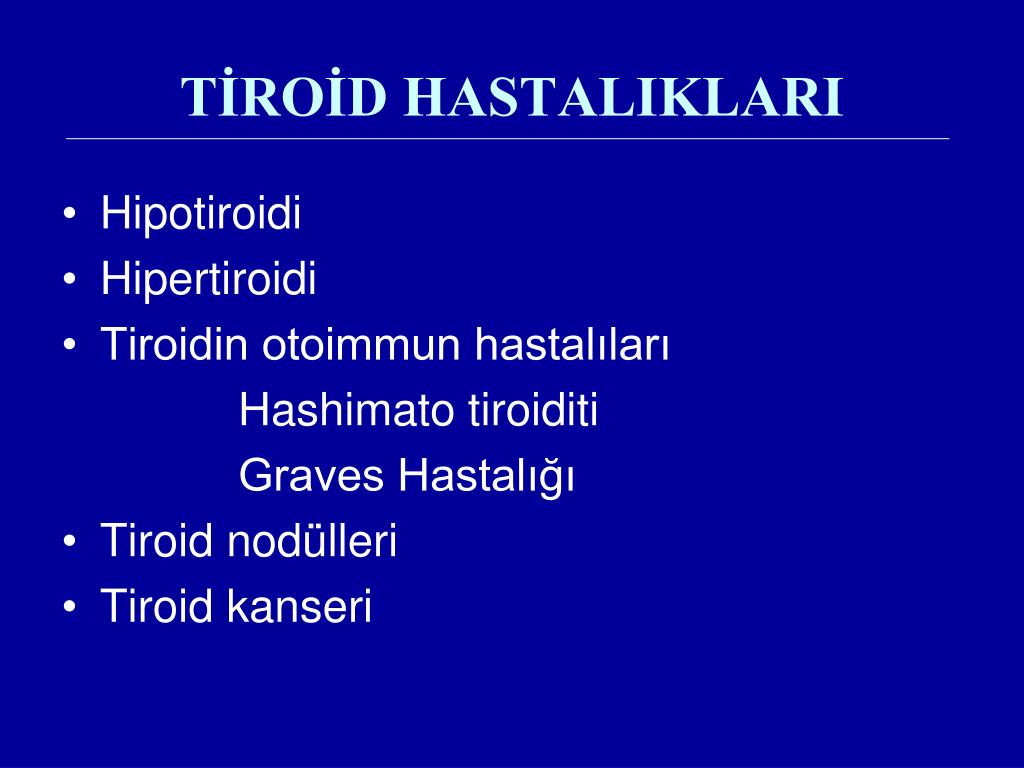 TİROİD HASTALIKLARI

• Hipotiroidi
• Hipertiroidi
• Tiroidin otoimmun hastalıları
Hashimato tiroiditi
Graves Hastalığı
• Tiroid nodülleri
• Tiroid kanseri